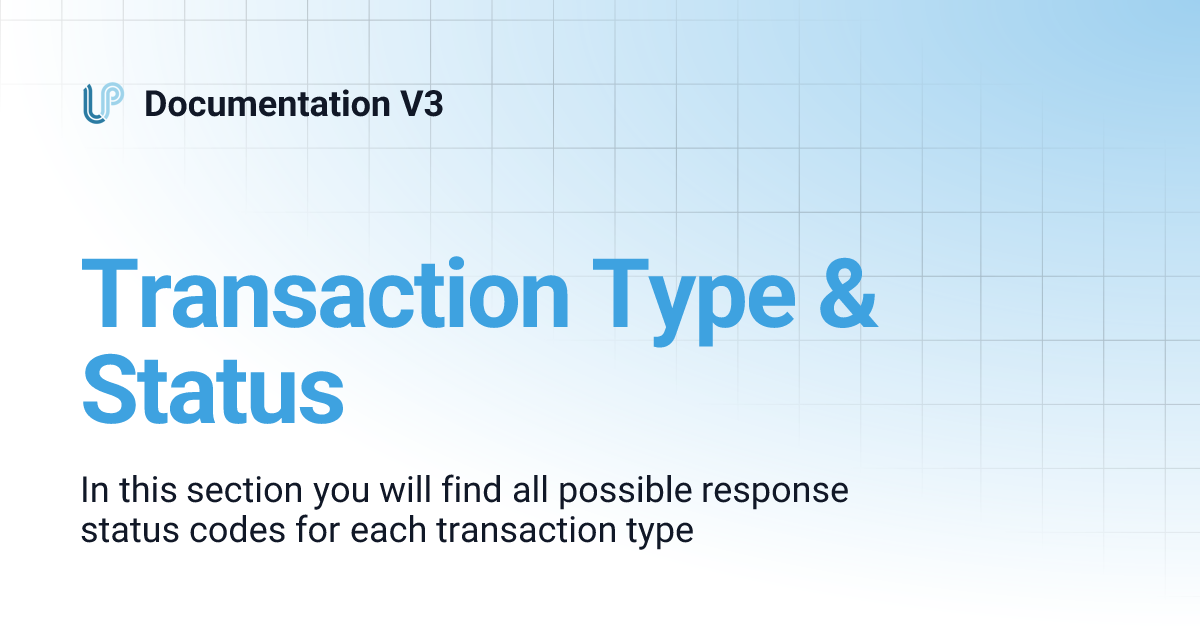 Documentation V3

Transaction Type & Status

In this section you will find all possible response status codes for each transaction type